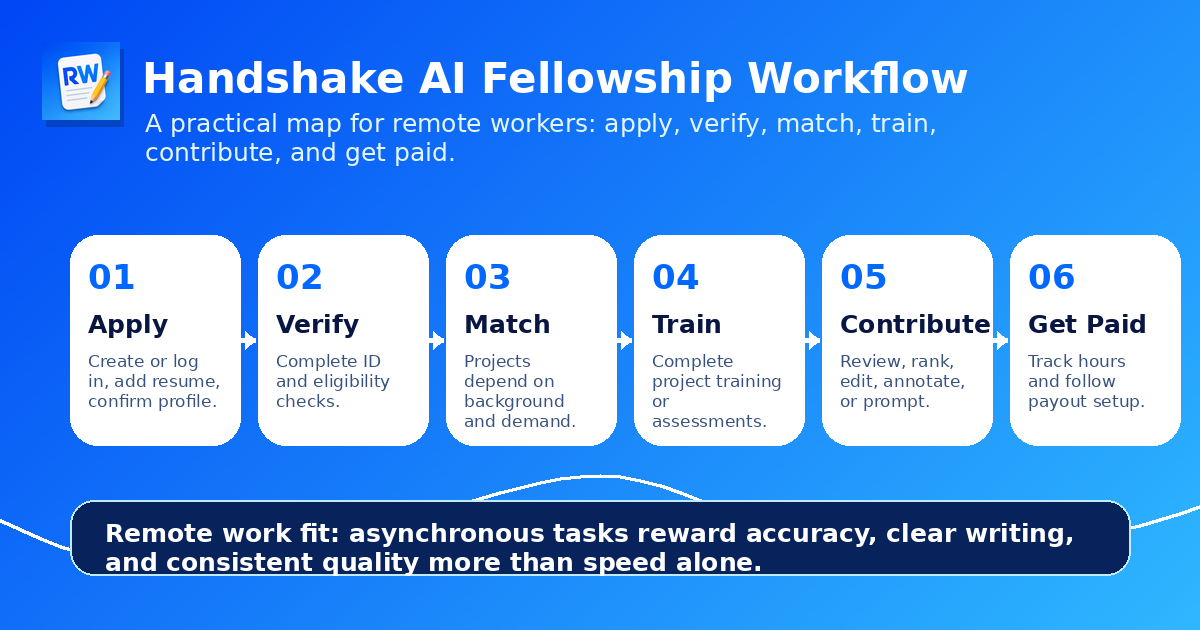 RW

Handshake AI Fellowship Workflow

A practical map for remote workers: apply, verify, match, train, contribute, and get paid.

01
Apply
Create or log in, add resume, confirm profile.

02
Verify
Complete ID and eligibility checks.

03
Match
Projects depend on background and demand.

04
Train
Complete project training or assessments.

05
Contribute
Review, rank, edit, annotate, or prompt.

06
Get Paid
Track hours and follow payout setup.

Remote work fit: asynchronous tasks reward accuracy, clear writing, and consistent quality more than speed alone.